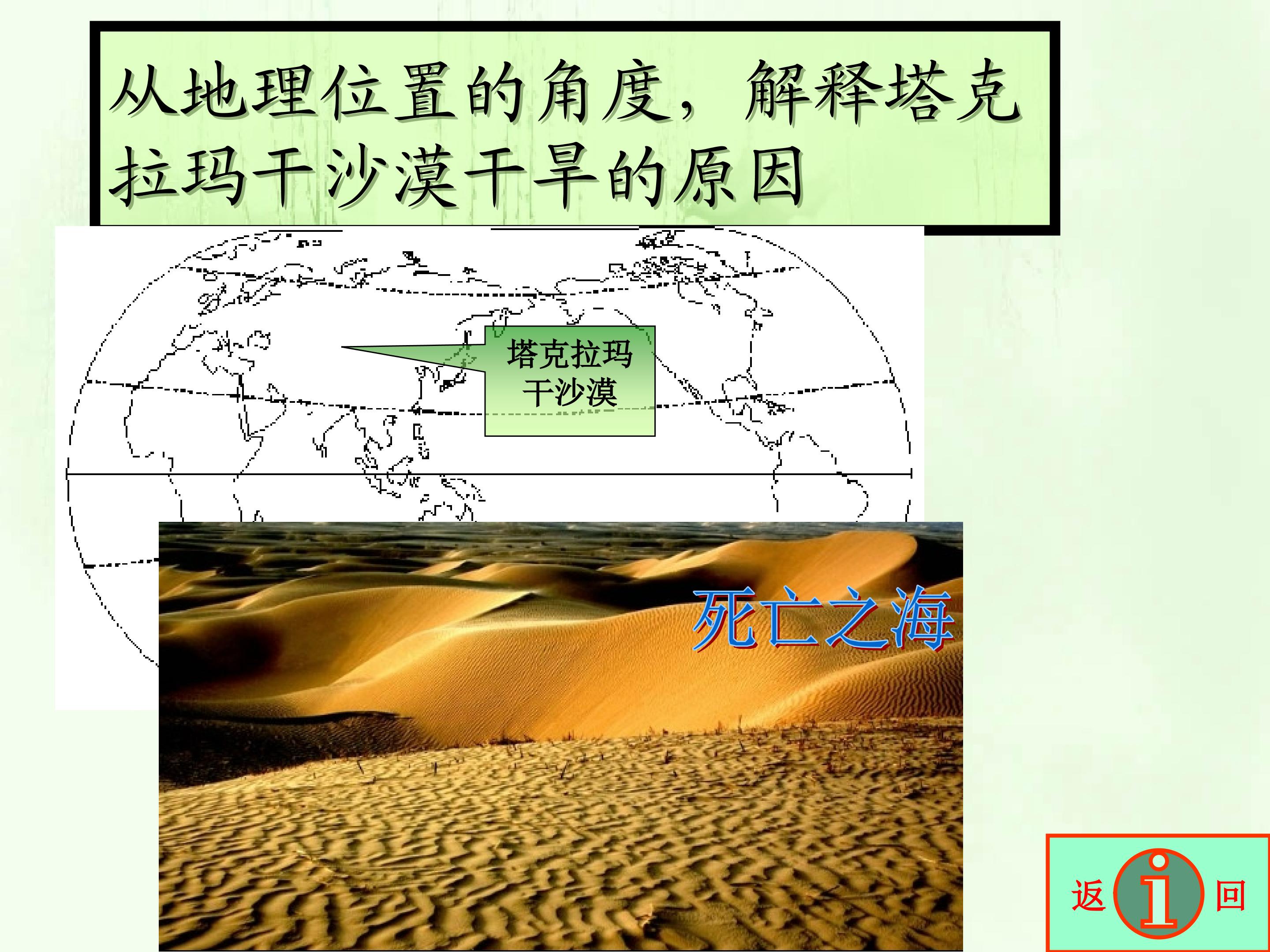 从地理位置的角度，解释塔克拉玛干沙漠干旱的原因

塔克拉玛干沙漠

死亡之海

返 i 回